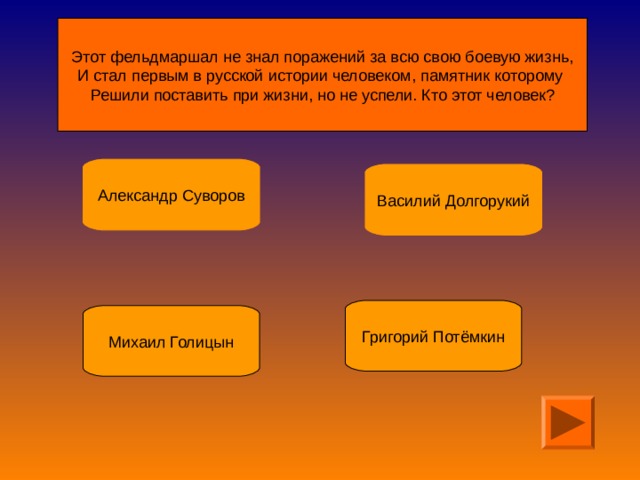 Этот фельдмаршал не знал поражений за всю свою боевую жизнь, И стал первым в русской истории человеком, памятник которому Решили поставить при жизни, но не успели. Кто этот человек?

Александр Суворов

Василий Долгорукий

Михаил Голицын

Григорий Потёмкин